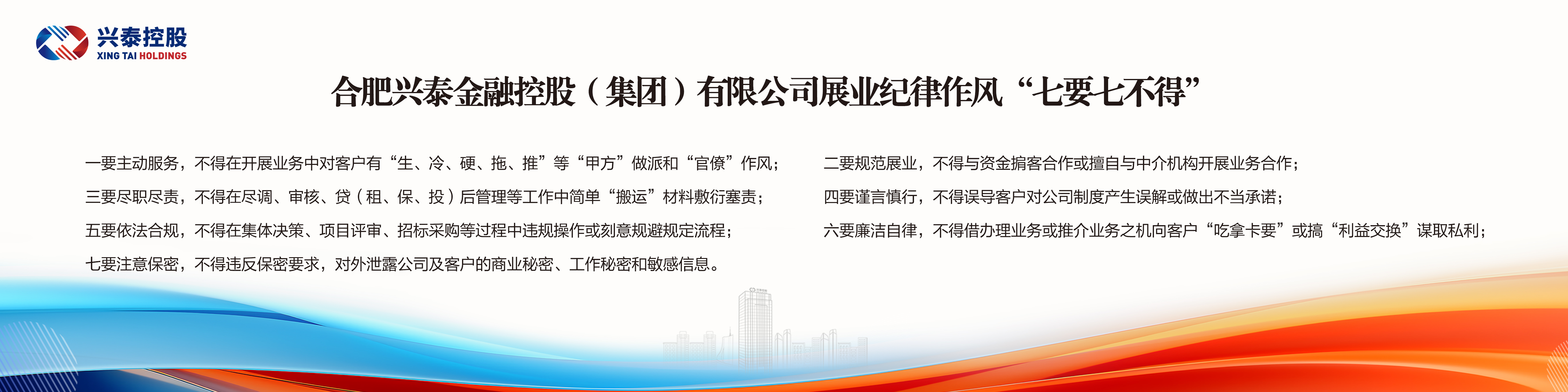 兴泰控股
XING TAI HOLDINGS

合肥兴泰金融控股（集团）有限公司展业纪律作风“七要七不得”

一要主动服务，不得在开展业务中对客户有“生、冷、硬、拖、推”等“甲方”做派和“官僚”作风；

三要尽职尽责，不得在尽调、审核、贷（租、保、投）后管理等工作中简单“搬运”材料敷衍塞责；

五要依法合规，不得在集体决策、项目评审、招标采购等过程中违规操作或刻意规避规定流程；

七要注意保密，不得违反保密要求，对外泄露公司及客户的商业秘密、工作秘密和敏感信息。

二要规范展业，不得与资金掮客合作或擅自与中介机构开展业务合作；

四要谨言慎行，不得误导客户对公司制度产生误解或做出不当承诺；

六要廉洁自律，不得借办理业务或推介业务之机向客户“吃拿卡要”或搞“利益交换”谋取私利；